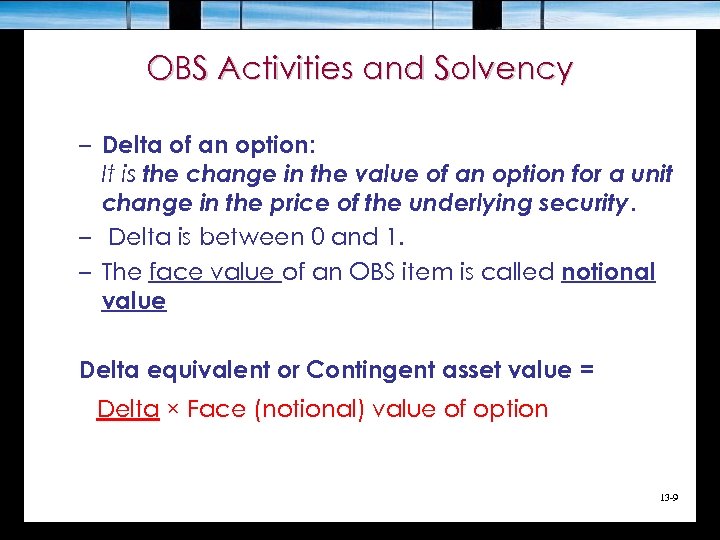 OBS Activities and Solvency

– Delta of an option: It is the change in the value of an option for a unit change in the price of the underlying security.

– Delta is between 0 and 1.

– The face value of an OBS item is called notional value

Delta equivalent or Contingent asset value =

Delta × Face (notional) value of option

13-9